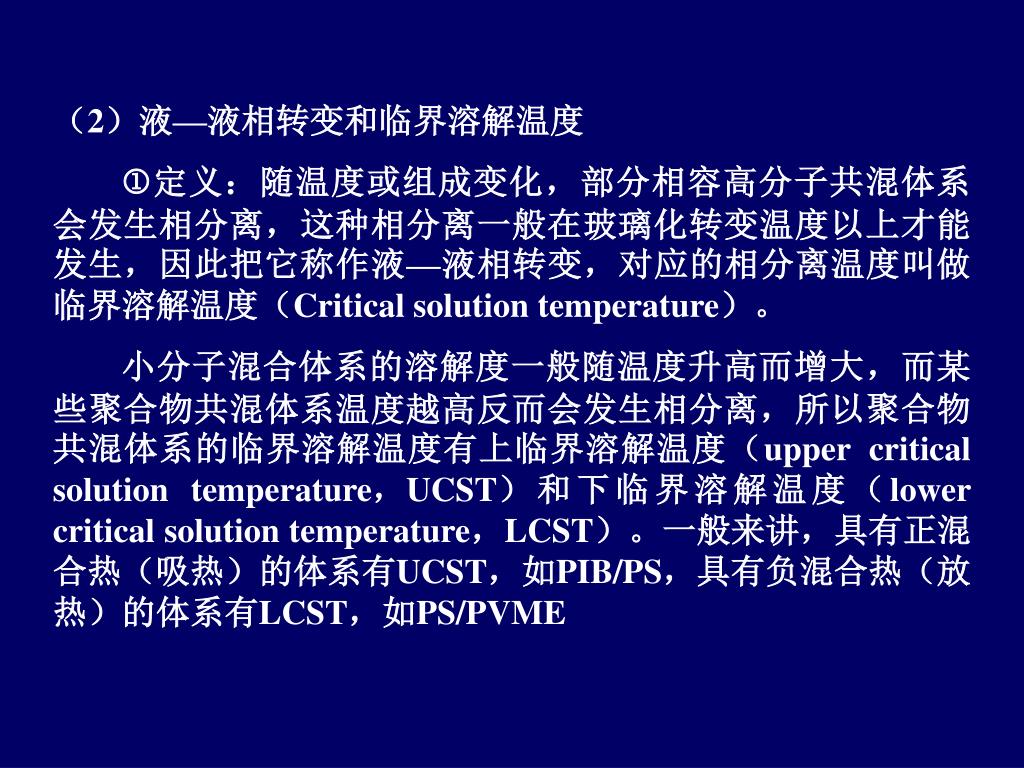 （2）液—液相转变和临界溶解温度

①定义：随温度或组成变化，部分相容高分子共混体系会发生相分离，这种相分离一般在玻璃化转变温度以上才能发生，因此把它称作液—液相转变，对应的相分离温度叫做临界溶解温度（Critical solution temperature）。

小分子混合体系的溶解度一般随温度升高而增大，而某些聚合物共混体系温度越高反而会发生相分离，所以聚合物共混体系的临界溶解温度有上临界溶解温度（upper critical solution temperature，UCST）和下临界溶解温度（lower critical solution temperature，LCST）。一般来讲，具有正混合热（吸热）的体系有UCST，如PIB/PS，具有负混合热（放热）的体系有LCST，如PS/PVME